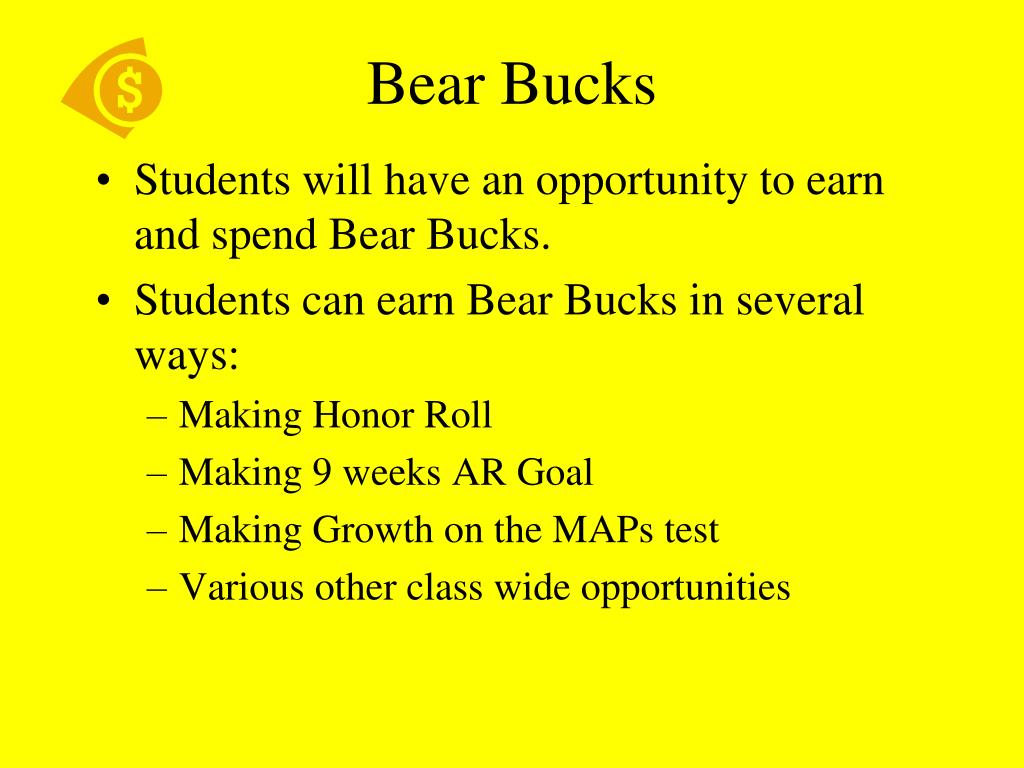 $

Bear Bucks

• Students will have an opportunity to earn and spend Bear Bucks.

• Students can earn Bear Bucks in several ways:

– Making Honor Roll

– Making 9 weeks AR Goal

– Making Growth on the MAPs test

– Various other class wide opportunities